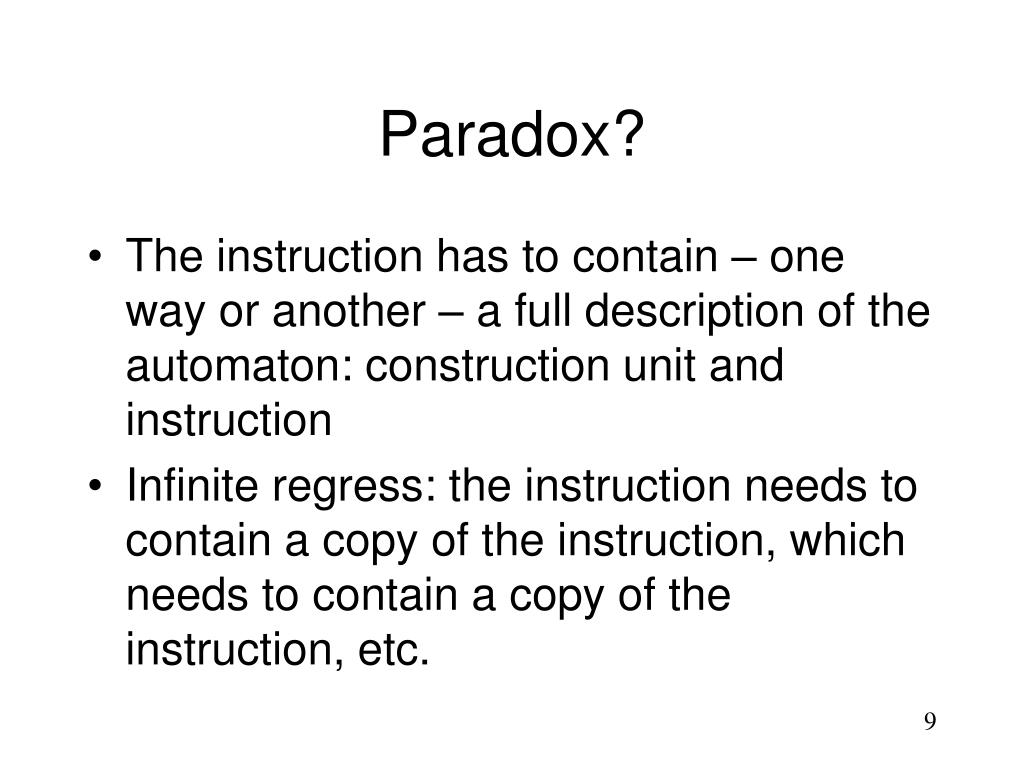 Paradox?

• The instruction has to contain – one way or another – a full description of the automaton: construction unit and instruction

• Infinite regress: the instruction needs to contain a copy of the instruction, which needs to contain a copy of the instruction, etc.

9